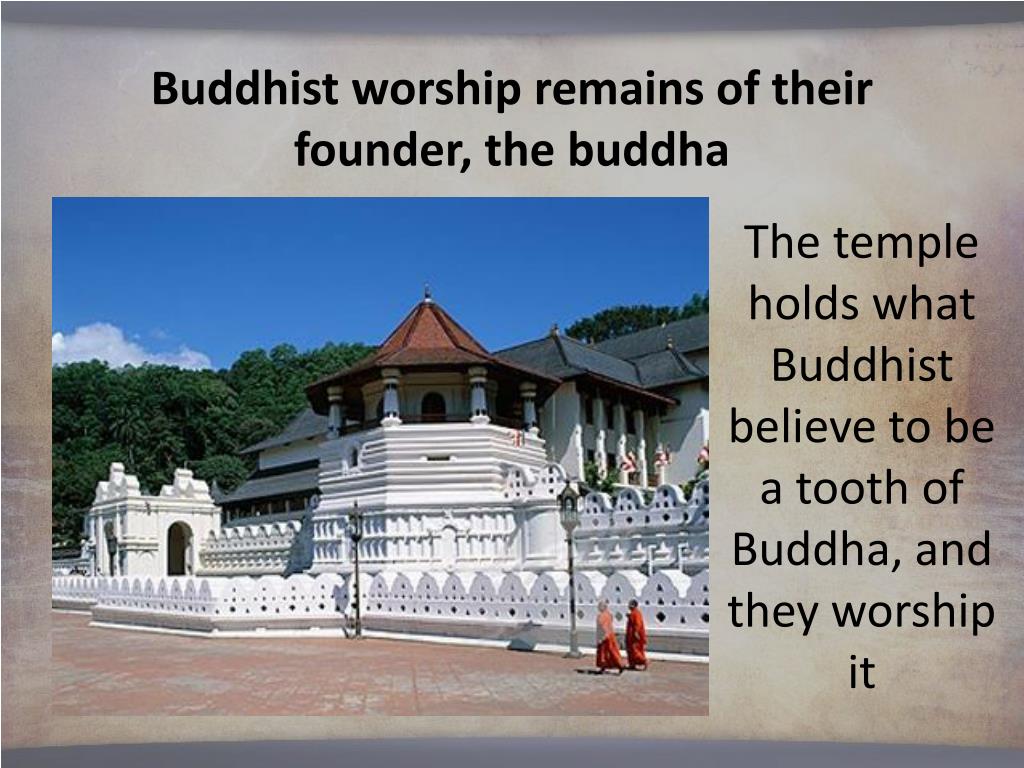 Buddhist worship remains of their founder, the buddha

The temple holds what Buddhist believe to be a tooth of Buddha, and they worship it